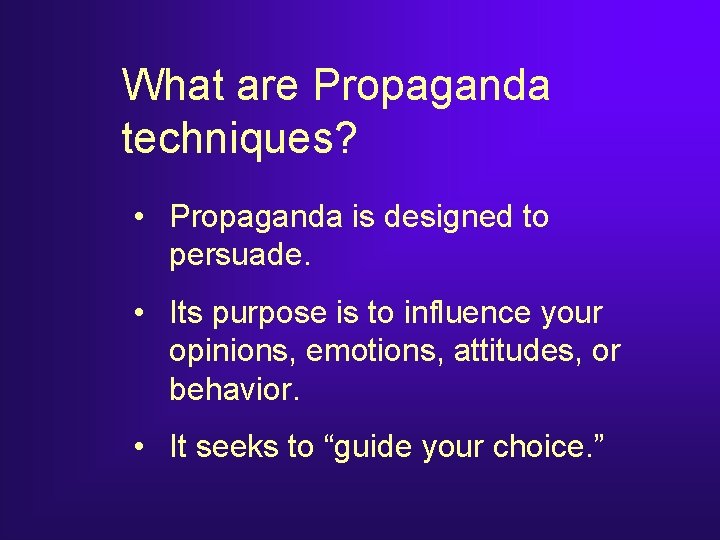 What are Propaganda techniques?

• Propaganda is designed to persuade.

• Its purpose is to influence your opinions, emotions, attitudes, or behavior.

• It seeks to “guide your choice.”